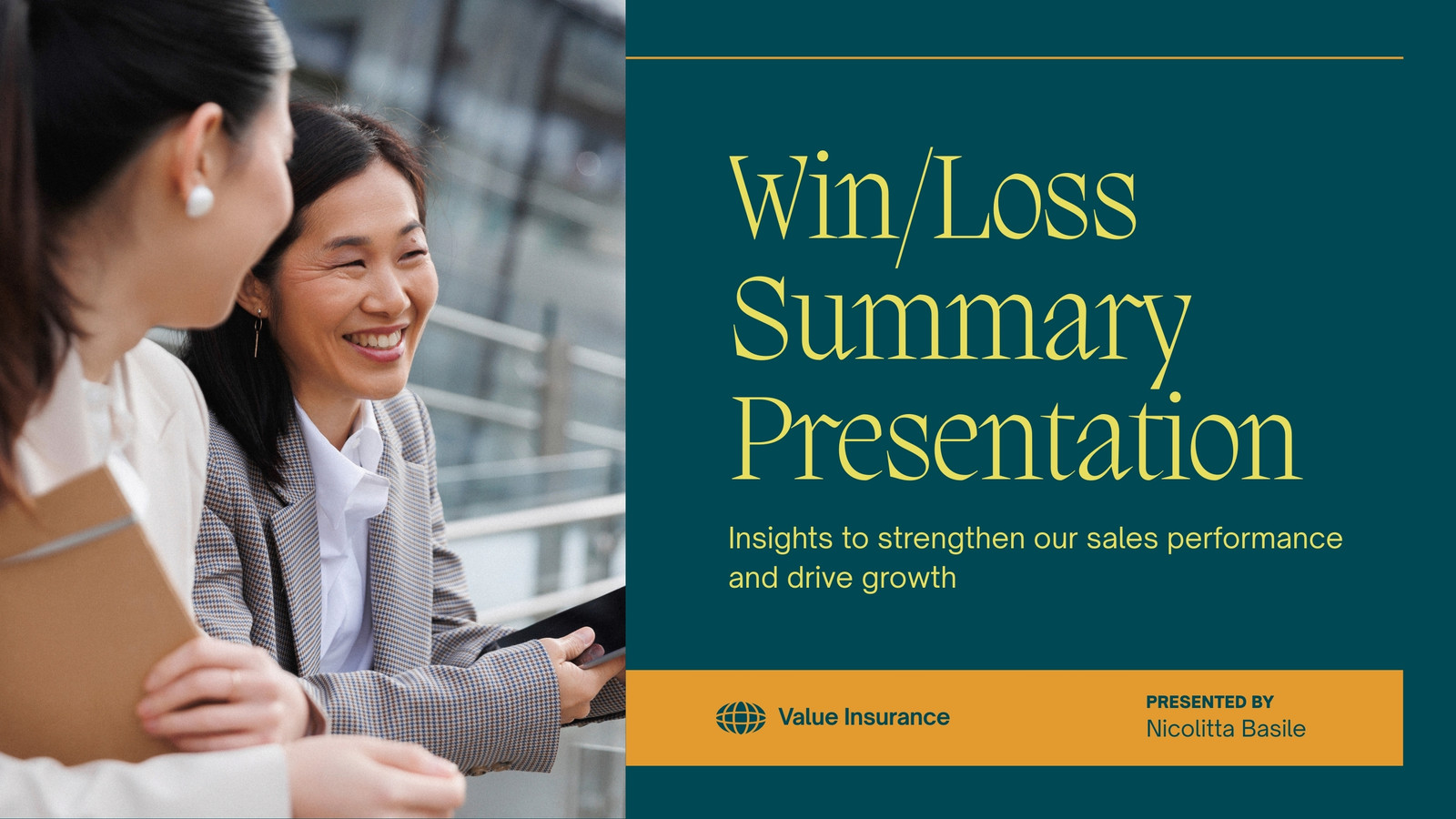 Win/Loss Summary Presentation

Insights to strengthen our sales performance and drive growth

Value Insurance

PRESENTED BY
Nicolitta Basile